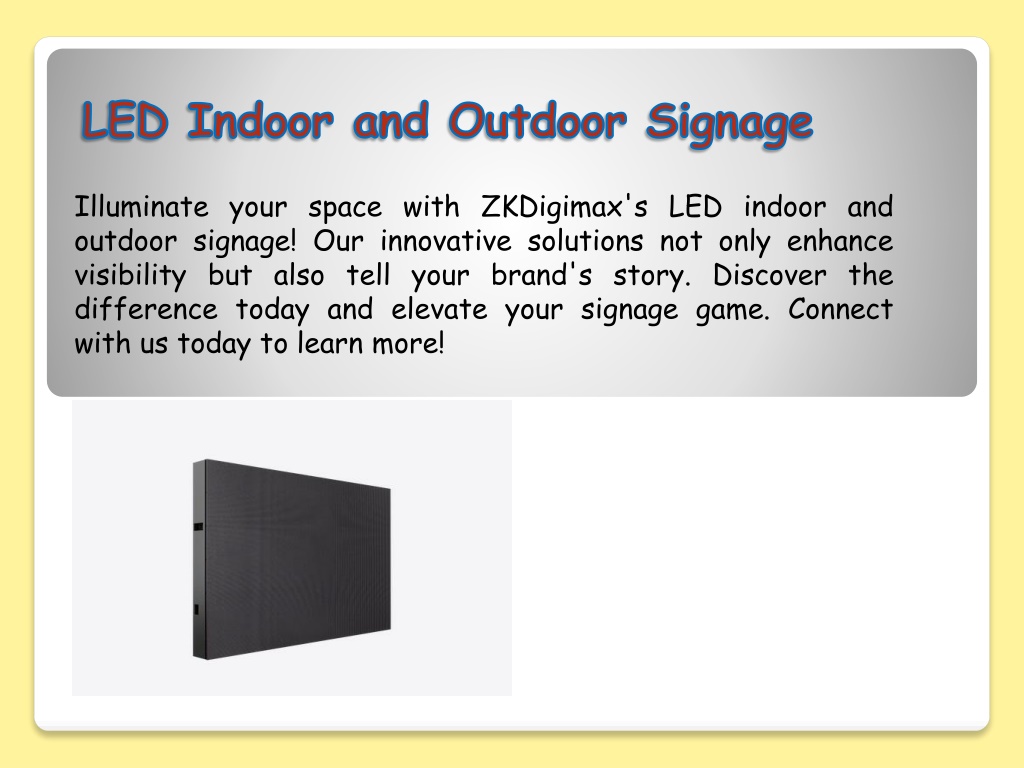 LED Indoor and Outdoor Signage

Illuminate your space with ZKDigimax's LED indoor and outdoor signage! Our innovative solutions not only enhance visibility but also tell your brand's story. Discover the difference today and elevate your signage game. Connect with us today to learn more!